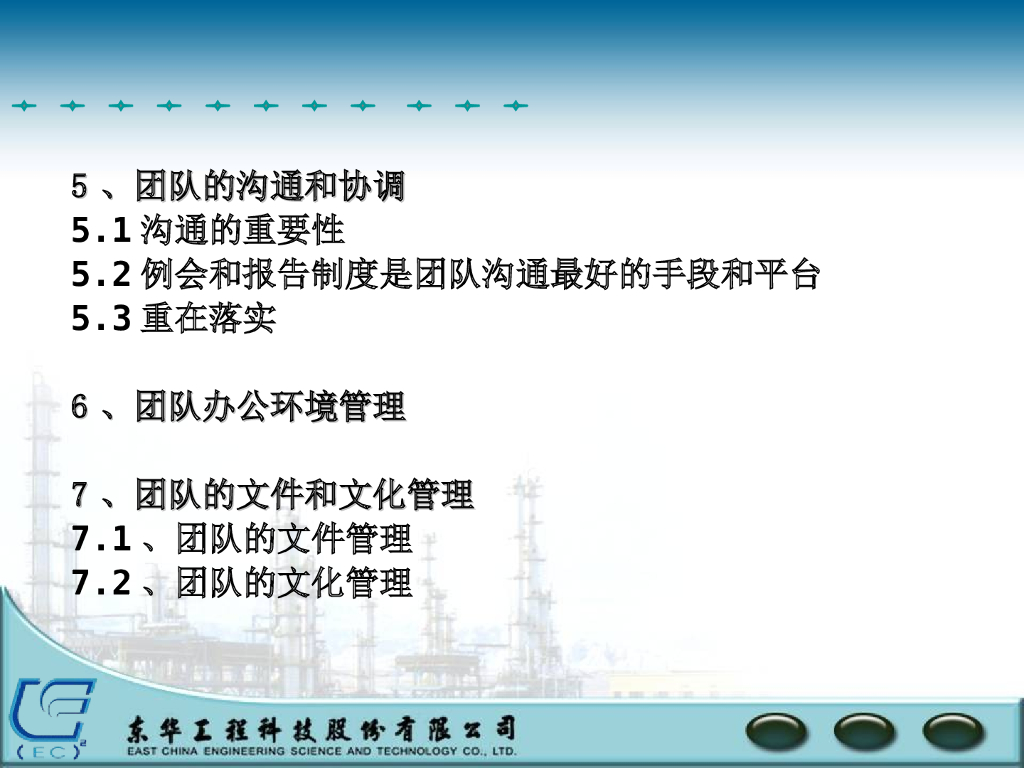 5 、团队的沟通和协调
5.1 沟通的重要性
5.2 例会和报告制度是团队沟通最好的手段和平台
5.3 重在落实

6 、团队办公环境管理

7 、团队的文件和文化管理
7.1 、团队的文件管理
7.2 、团队的文化管理

( E C )
东华工程科技股份有限公司
EAST CHINA ENGINEERING SCIENCE AND TECHNOLOGY CO., LTD.